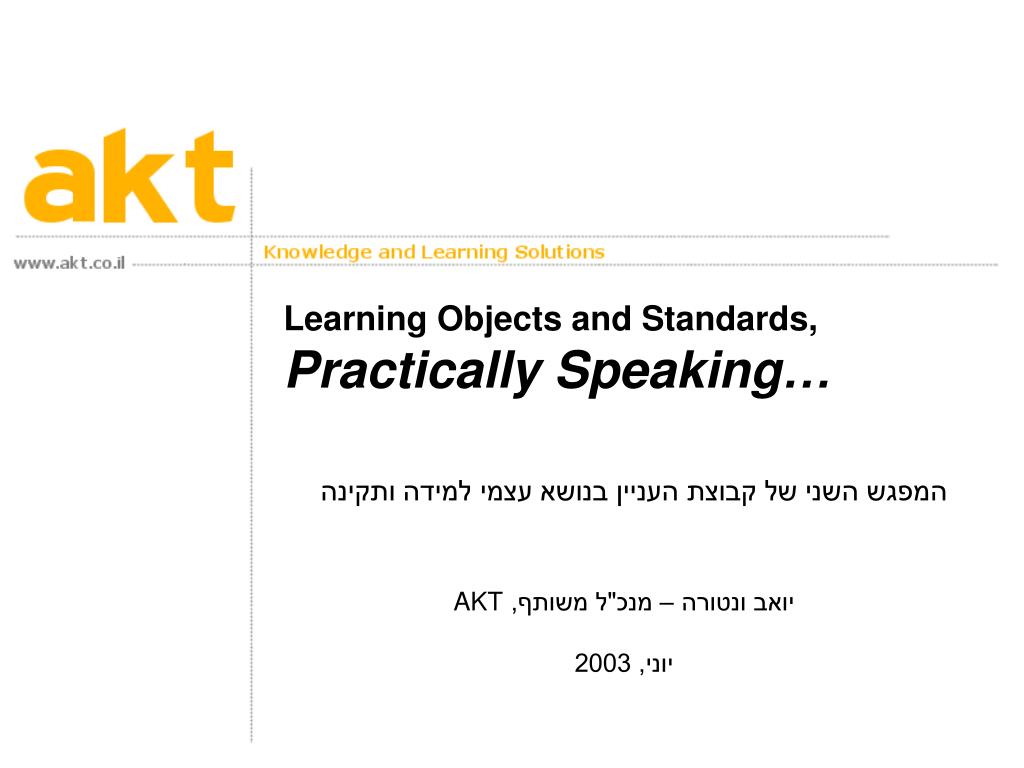 akt

www.akt.co.il

Knowledge and Learning Solutions

Learning Objects and Standards,
Practically Speaking…

המפגש השני של קבוצת העניין בנושא עצמי למידה ותקינה

יואב ונטורה – מנכ"ל משותף, AKT

יוני, 2003